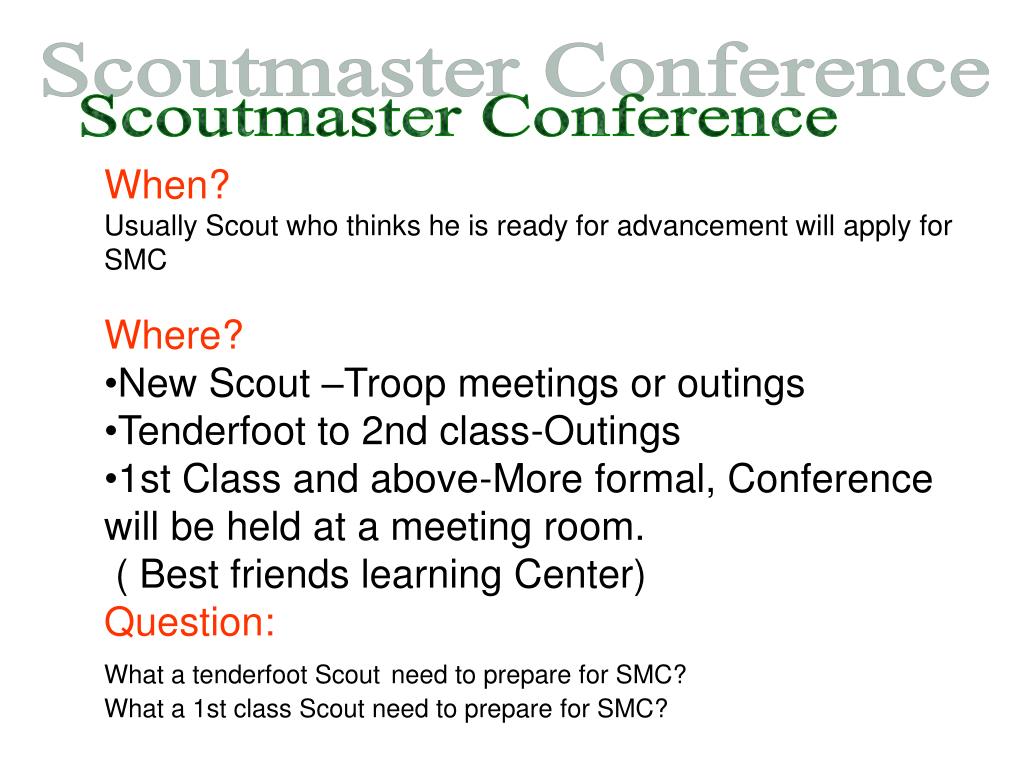 Scoutmaster Conference
Scoutmaster Conference

When?
Usually Scout who thinks he is ready for advancement will apply for SMC

Where?
•New Scout –Troop meetings or outings
•Tenderfoot to 2nd class-Outings
•1st Class and above-More formal, Conference will be held at a meeting room.
( Best friends learning Center)
Question:
What a tenderfoot Scout need to prepare for SMC?
What a 1st class Scout need to prepare for SMC?